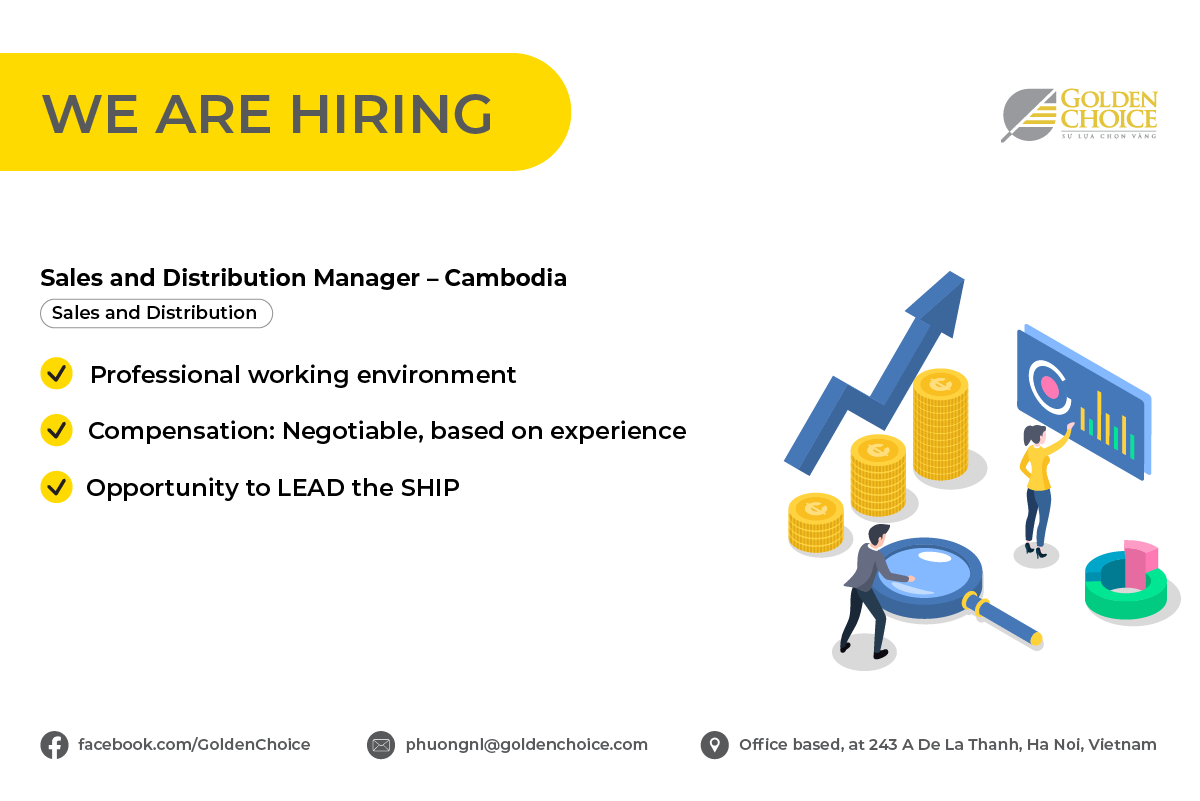 WE ARE HIRING

GOLDEN CHOICE
SỰ LỰA CHỌN VÀNG

Sales and Distribution Manager – Cambodia

Sales and Distribution

Professional working environment

Compensation: Negotiable, based on experience

Opportunity to LEAD the SHIP

facebook.com/GoldenChoice

phuongnl@goldenchoice.com

Office based, at 243 A De La Thanh, Ha Noi, Vietnam